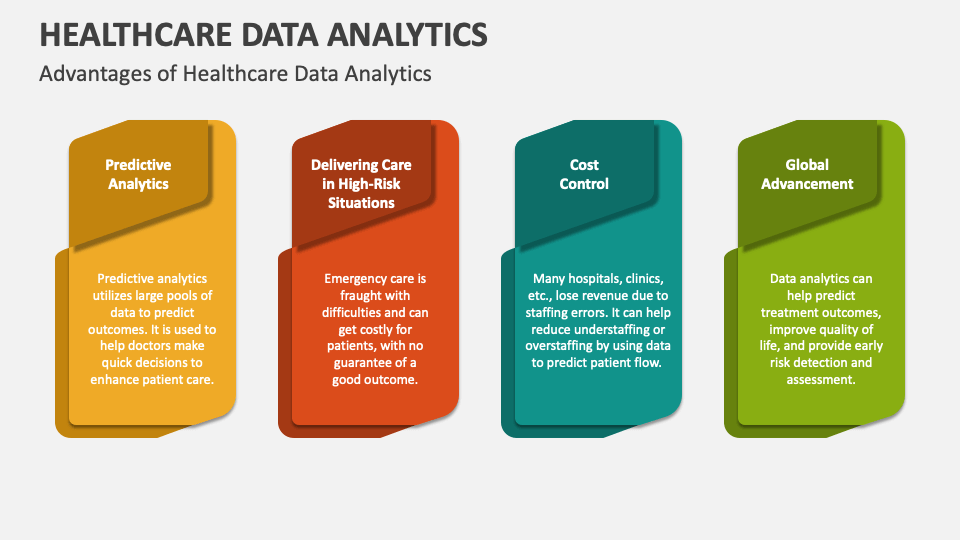 HEALTHCARE DATA ANALYTICS

Advantages of Healthcare Data Analytics

Predictive Analytics

Predictive analytics utilizes large pools of data to predict outcomes. It is used to help doctors make quick decisions to enhance patient care.

Delivering Care in High-Risk Situations

Emergency care is fraught with difficulties and can get costly for patients, with no guarantee of a good outcome.

Cost Control

Many hospitals, clinics, etc., lose revenue due to staffing errors. It can help reduce understaffing or overstaffing by using data to predict patient flow.

Global Advancement

Data analytics can help predict treatment outcomes, improve quality of life, and provide early risk detection and assessment.